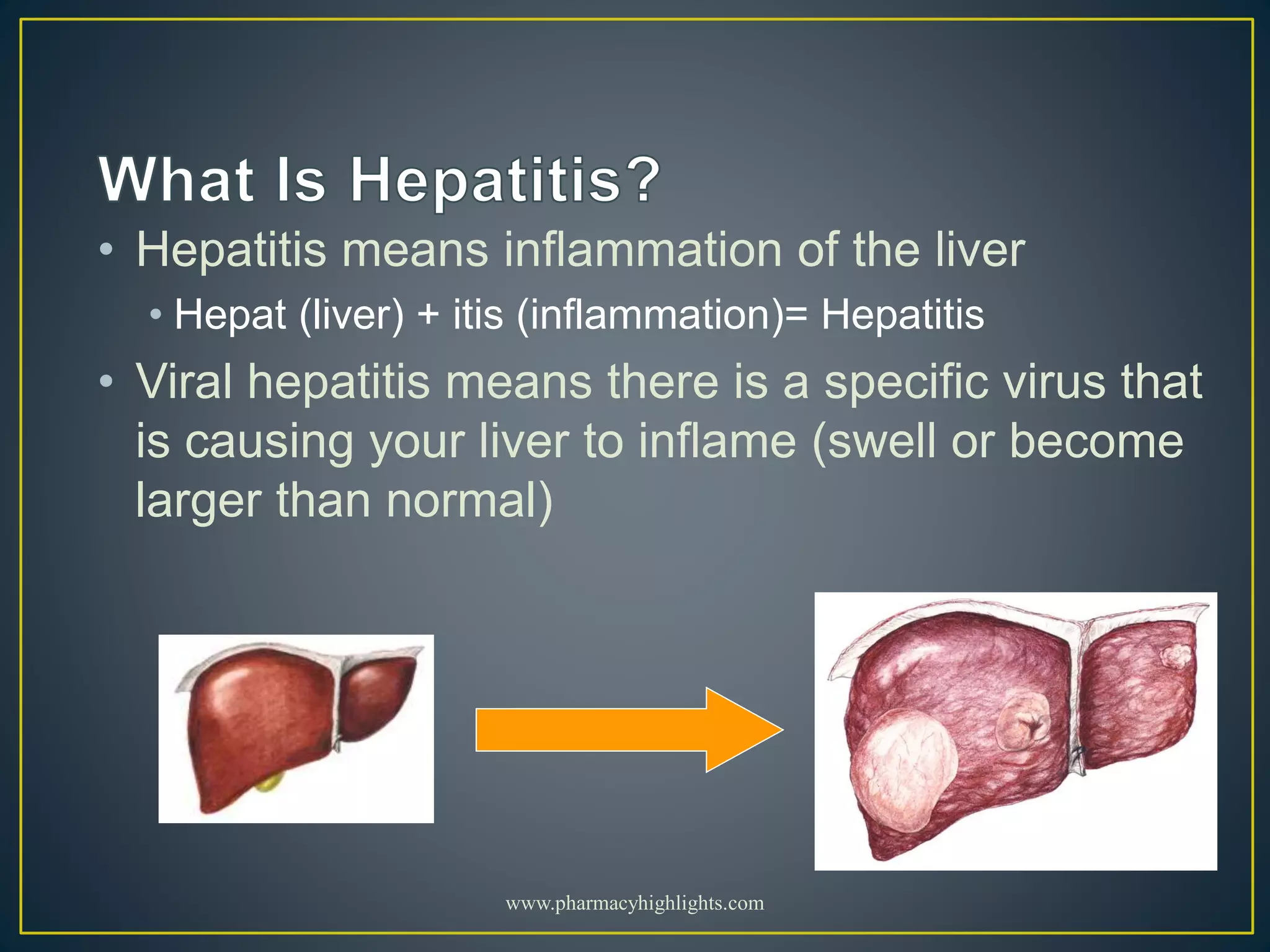 What Is Hepatitis?

• Hepatitis means inflammation of the liver
 • Hepat (liver) + itis (inflammation)= Hepatitis
• Viral hepatitis means there is a specific virus that is causing your liver to inflame (swell or become larger than normal)

www.pharmacyhighlights.com